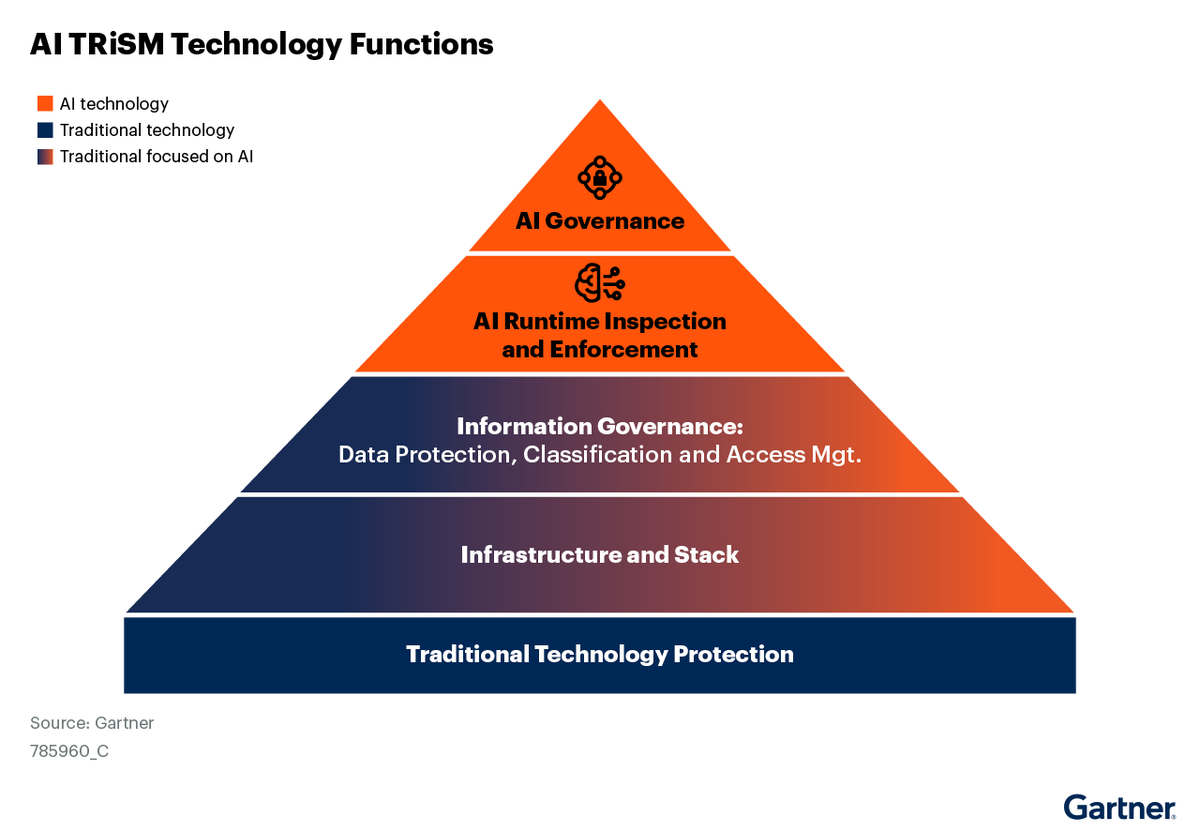 AI TRiSM Technology Functions

AI technology
Traditional technology
Traditional focused on AI

AI Governance

AI Runtime Inspection and Enforcement

Information Governance:
Data Protection, Classification and Access Mgt.

Infrastructure and Stack

Traditional Technology Protection

Source: Gartner
785960_C

Gartner